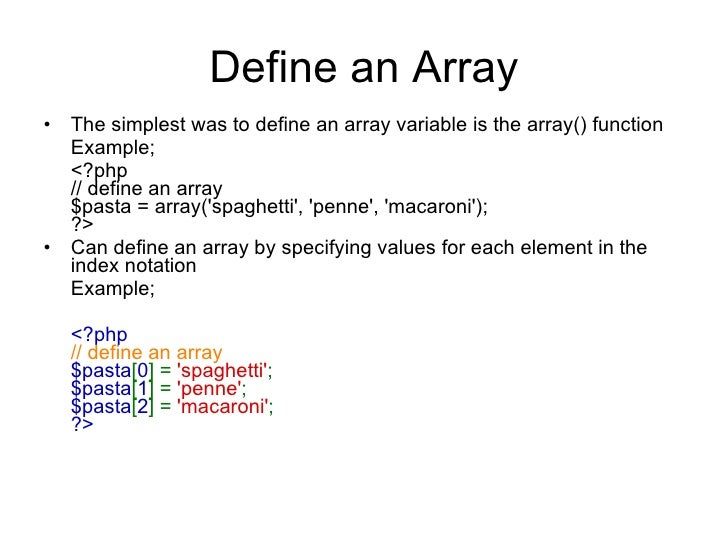 Define an Array

• The simplest was to define an array variable is the array() function
Example;
<?php
// define an array
$pasta = array('spaghetti', 'penne', 'macaroni');
?>

• Can define an array by specifying values for each element in the index notation
Example;

<?php
// define an array
$pasta[0] = 'spaghetti';
$pasta[1] = 'penne';
$pasta[2] = 'macaroni';
?>